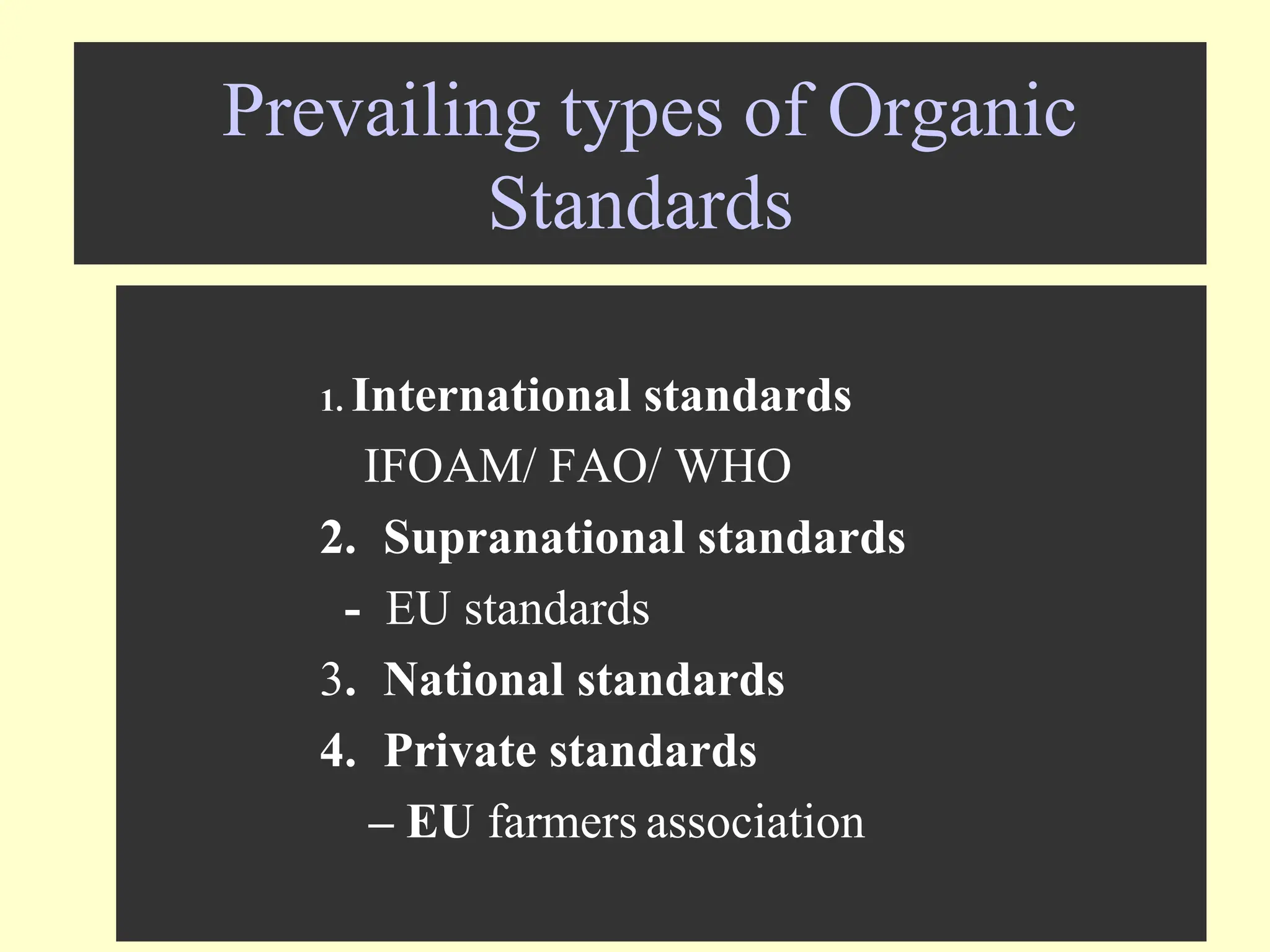 Prevailing types of Organic Standards

1. International standards
IFOAM/ FAO/ WHO
2. Supranational standards
- EU standards
3. National standards
4. Private standards
– EU farmers association